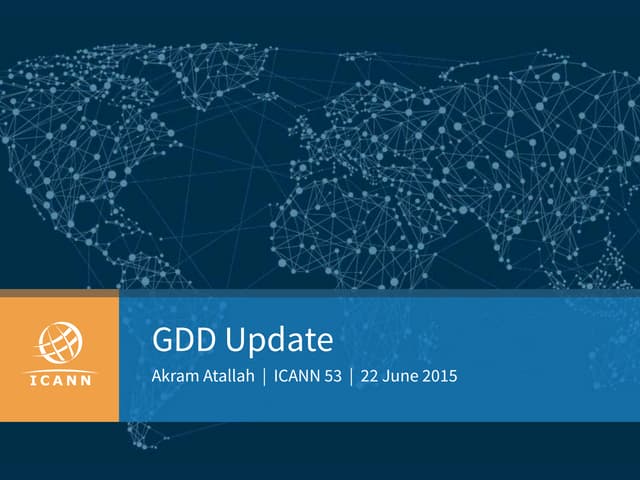 ICANN

GDD Update

Akram Atallah | ICANN 53 | 22 June 2015